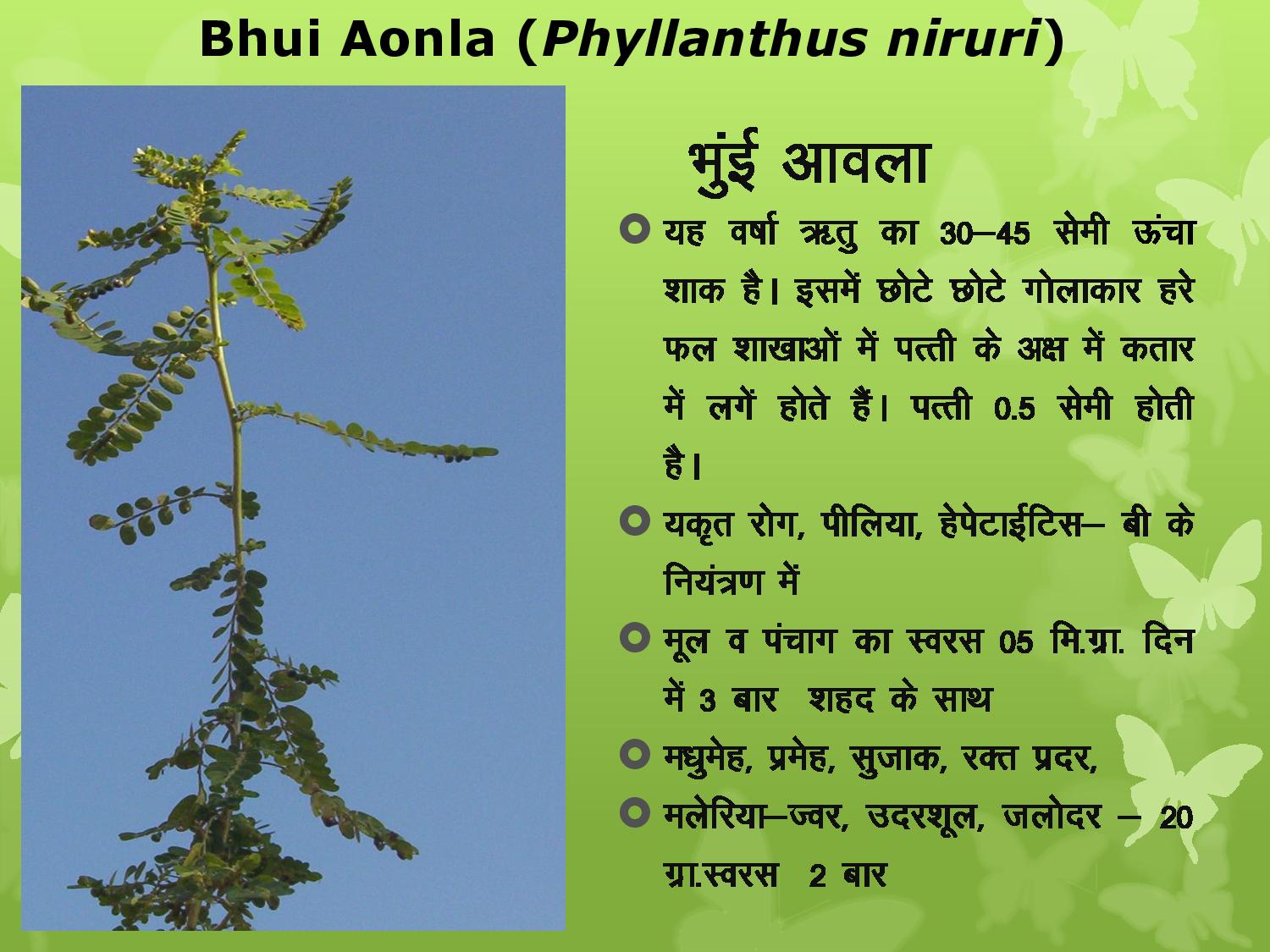 Bhui Aonla (Phyllanthus niruri)

भुंई आवला

यह वर्षा ऋतु का 30–45 सेमी ऊंचा शाक है। इसमें छोटे छोटे गोलाकार हरे फल शाखाओं में पत्ती के अक्ष में कतार में लगें होते हैं। पत्ती 0.5 सेमी होती है।

यकृत रोग, पीलिया, हेपेटाईटिस– बी के नियंत्रण में

मूल व पंचाग का स्वरस 05 मि.ग्रा. दिन में 3 बार शहद के साथ

मधुमेह, प्रमेह, सुजाक, रक्त प्रदर,

मलेरिया–ज्वर, उदरशूल, जलोदर – 20 ग्रा.स्वरस 2 बार